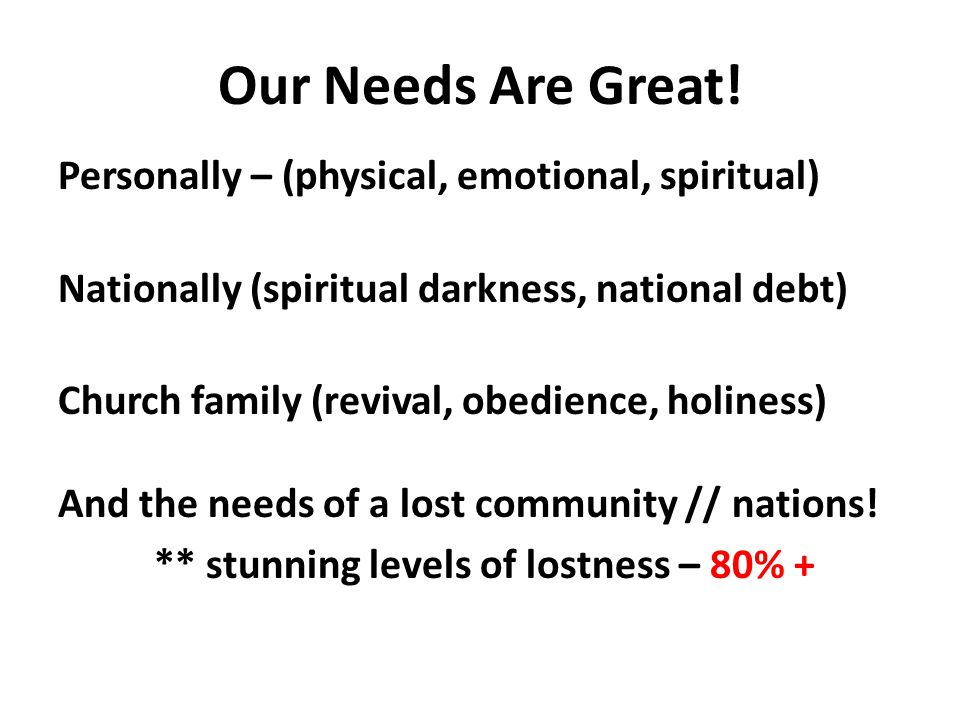 Our Needs Are Great!

Personally – (physical, emotional, spiritual)

Nationally (spiritual darkness, national debt)

Church family (revival, obedience, holiness)

And the needs of a lost community // nations!

** stunning levels of lostness – 80% +